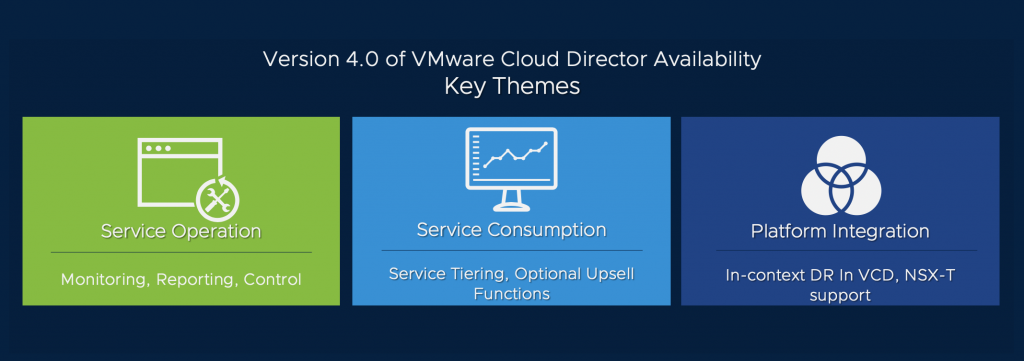 Version 4.0 of VMware Cloud Director Availability
Key Themes

Service Operation

Monitoring, Reporting, Control

Service Consumption

Service Tiering, Optional Upsell Functions

Platform Integration

In-context DR In VCD, NSX-T support